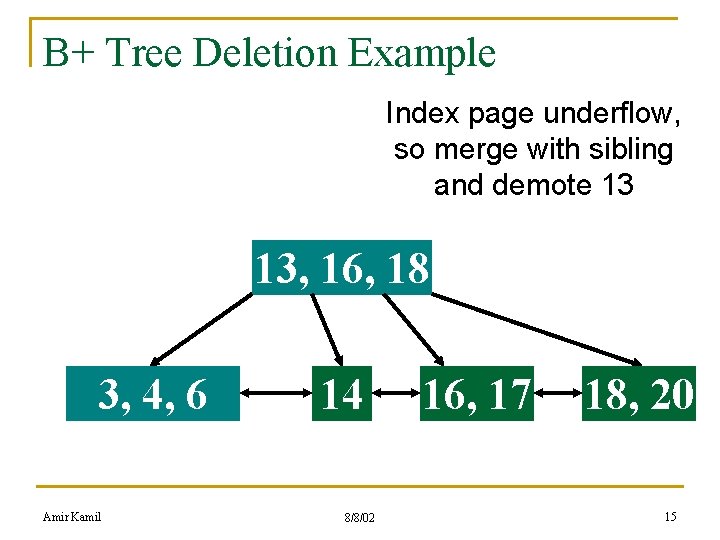 B+ Tree Deletion Example

Index page underflow, so merge with sibling and demote 13

13, 16, 18

3, 4, 6

14

16, 17

18, 20

Amir Kamil

8/8/02

15